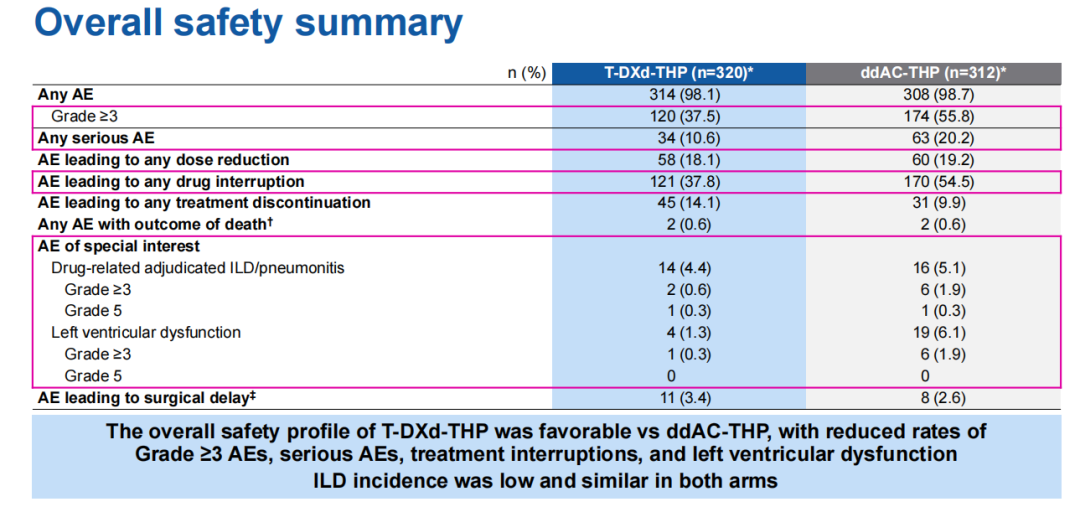 Overall safety summary

| n (%) | T-DXd-THP (n=320)* | ddAC-THP (n=312)* |
|---|---|---|
| Any AE | 314 (98.1) | 308 (98.7) |
| Grade ≥3 | 120 (37.5) | 174 (55.8) |
| Any serious AE | 34 (10.6) | 63 (20.2) |
| AE leading to any dose reduction | 58 (18.1) | 60 (19.2) |
| AE leading to any drug interruption | 121 (37.8) | 170 (54.5) |
| AE leading to any treatment discontinuation | 45 (14.1) | 31 (9.9) |
| Any AE with outcome of death† | 2 (0.6) | 2 (0.6) |
| AE of special interest | | |
| Drug-related adjudicated ILD/pneumonitis | 14 (4.4) | 16 (5.1) |
| Grade ≥3 | 2 (0.6) | 6 (1.9) |
| Grade 5 | 1 (0.3) | 1 (0.3) |
| Left ventricular dysfunction | 4 (1.3) | 19 (6.1) |
| Grade ≥3 | 1 (0.3) | 6 (1.9) |
| Grade 5 | 0 | 0 |
| AE leading to surgical delay‡ | 11 (3.4) | 8 (2.6) |

The overall safety profile of T-DXd-THP was favorable vs ddAC-THP, with reduced rates of Grade ≥3 AEs, serious AEs, treatment interruptions, and left ventricular dysfunction

ILD incidence was low and similar in both arms